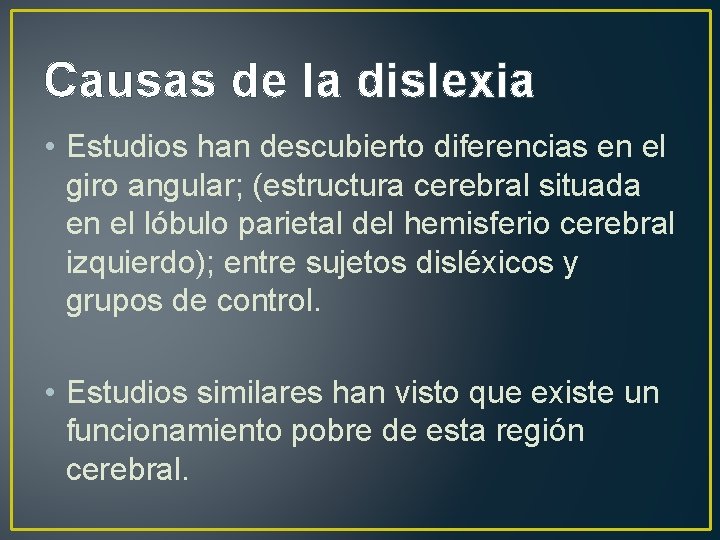 Causas de la dislexia

• Estudios han descubierto diferencias en el giro angular; (estructura cerebral situada en el lóbulo parietal del hemisferio cerebral izquierdo); entre sujetos disléxicos y grupos de control.

• Estudios similares han visto que existe un funcionamiento pobre de esta región cerebral.